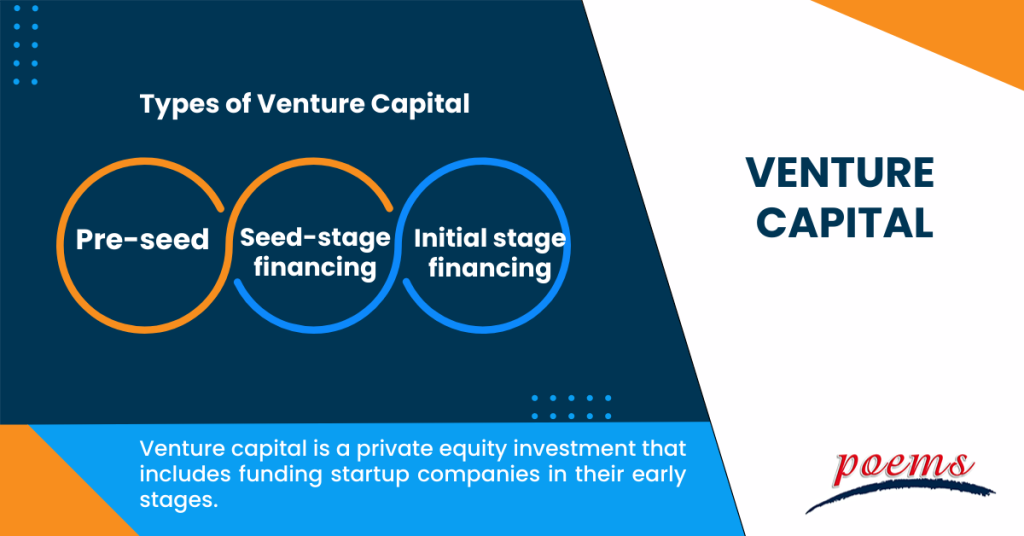 Types of Venture Capital

Pre-seed

Seed-stage financing

Initial stage financing

VENTURE CAPITAL

Venture capital is a private equity investment that includes funding startup companies in their early stages.

poems